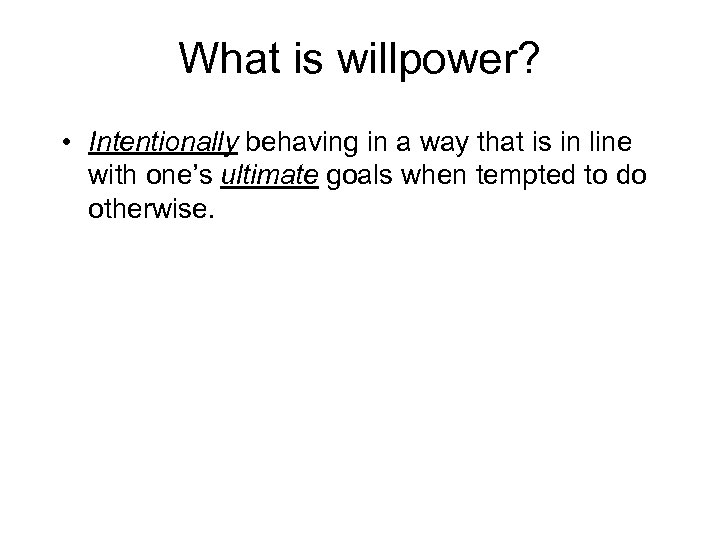 What is willpower?

• Intentionally behaving in a way that is in line with one's ultimate goals when tempted to do otherwise.